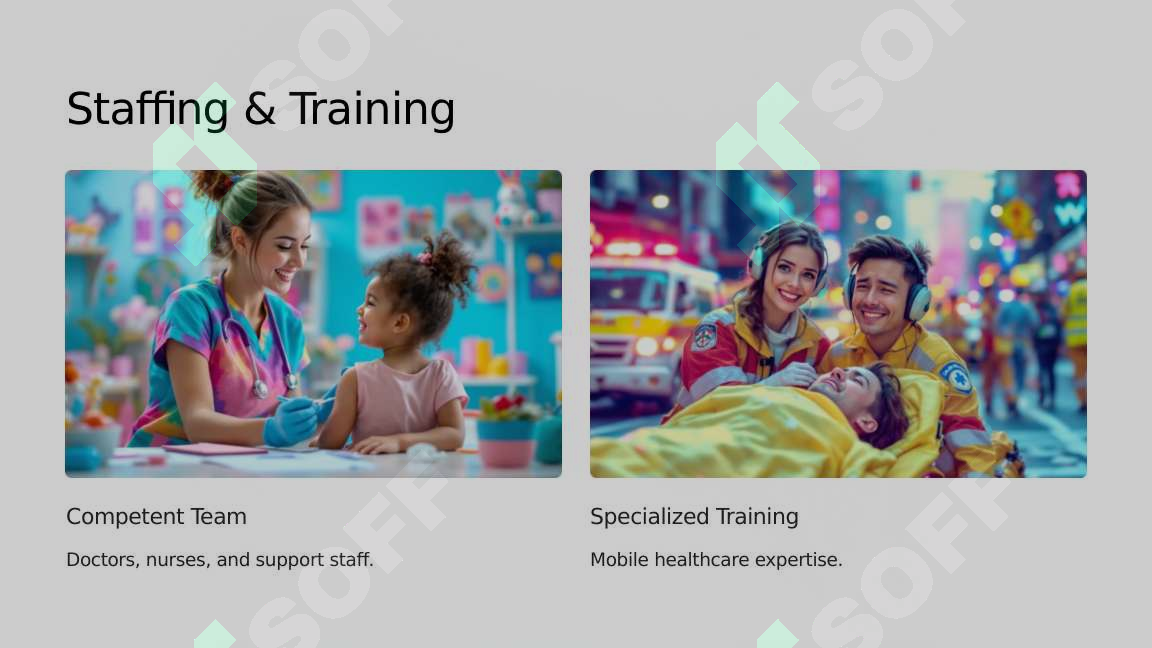 Staffing & Training

Competent Team

Doctors, nurses, and support staff.

Specialized Training

Mobile healthcare expertise.